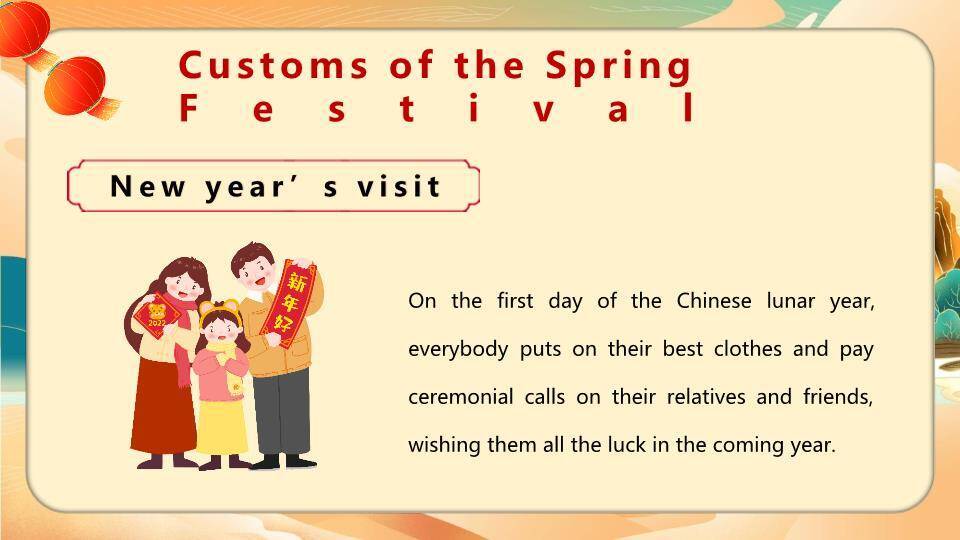 Customs of the Spring Festival

New year’s visit

2022

新年好

On the first day of the Chinese lunar year, everybody puts on their best clothes and pay ceremonial calls on their relatives and friends, wishing them all the luck in the coming year.